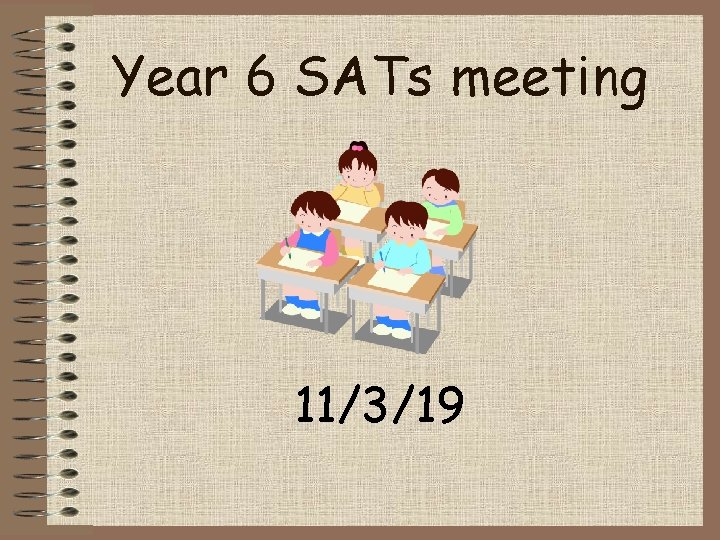 Year 6 SATs meeting

11/3/19